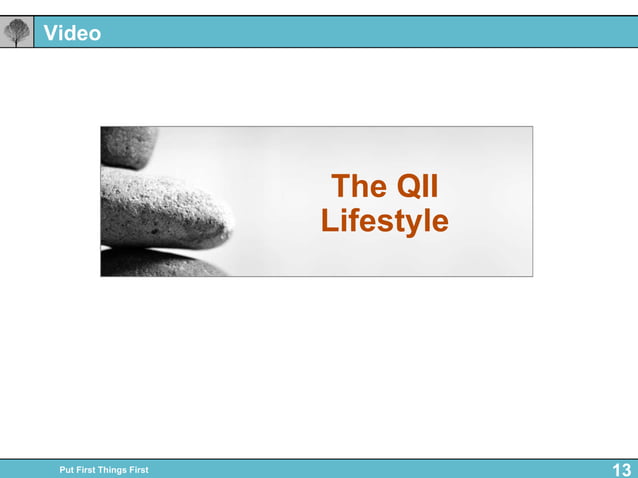 Video

The QII Lifestyle

Put First Things First

13